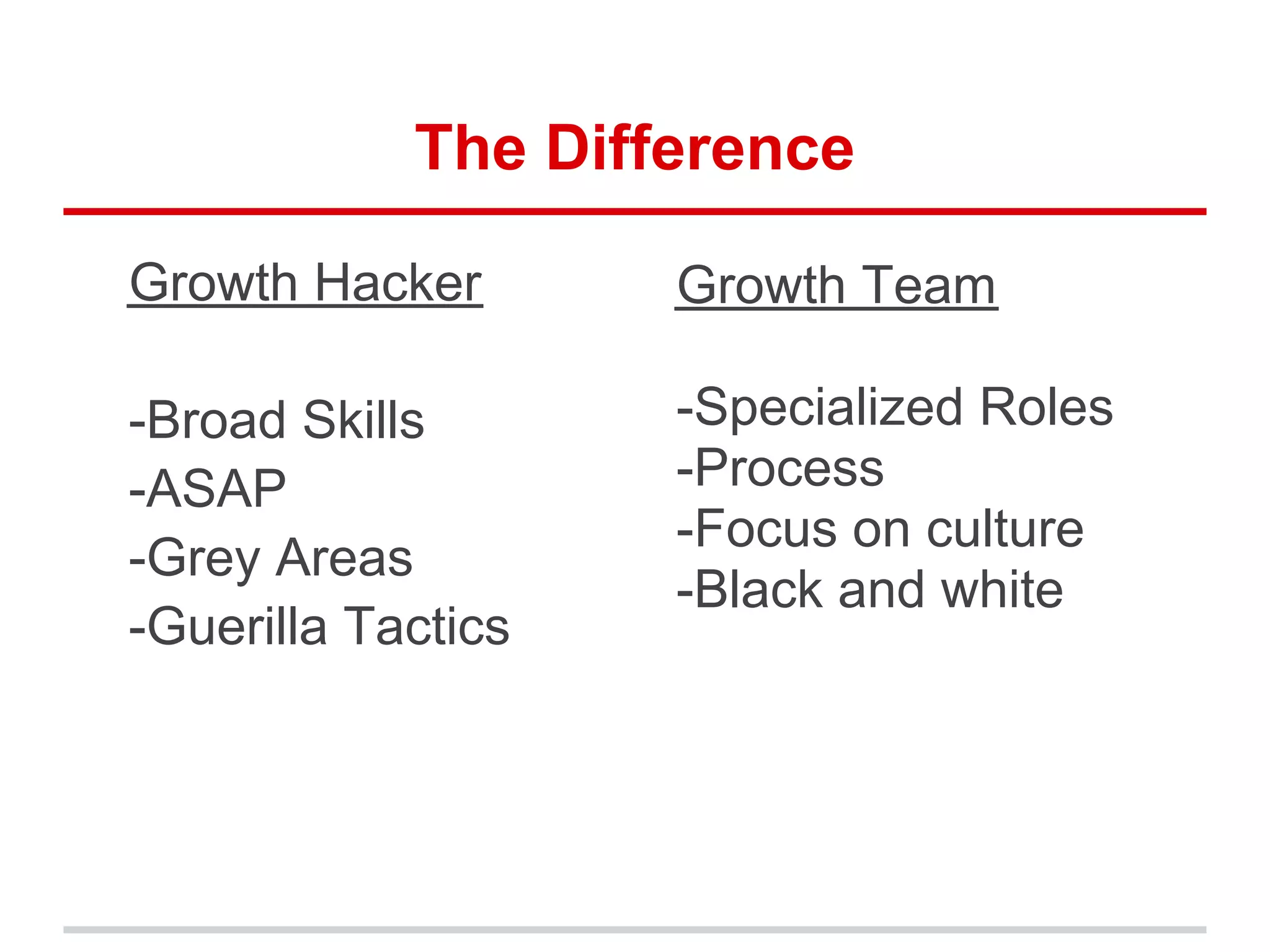 The Difference

Growth Hacker

-Broad Skills
-ASAP
-Grey Areas
-Guerilla Tactics

Growth Team

-Specialized Roles
-Process
-Focus on culture
-Black and white